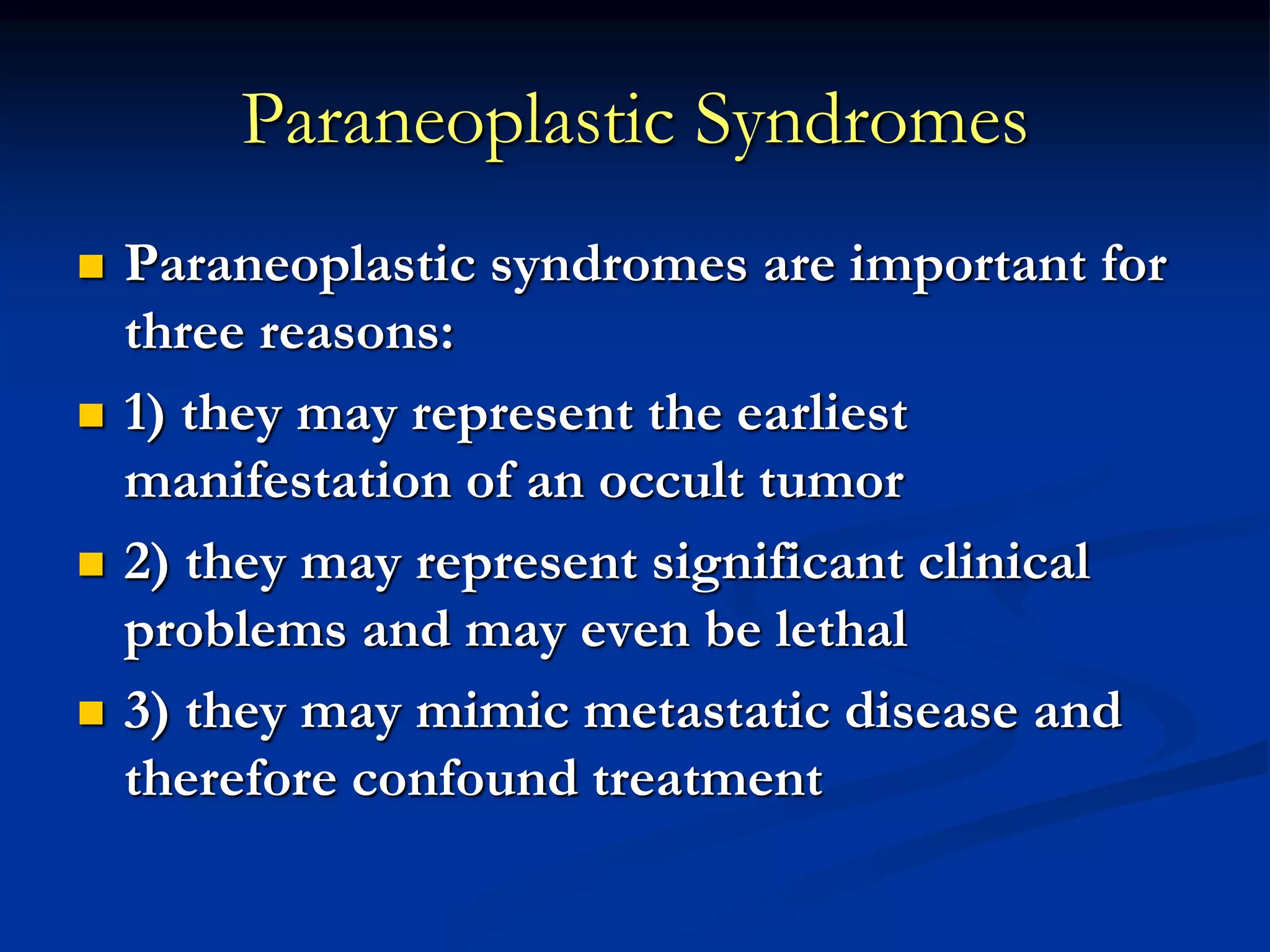 Paraneoplastic Syndromes

- Paraneoplastic syndromes are important for three reasons:
- 1) they may represent the earliest manifestation of an occult tumor
- 2) they may represent significant clinical problems and may even be lethal
- 3) they may mimic metastatic disease and therefore confound treatment